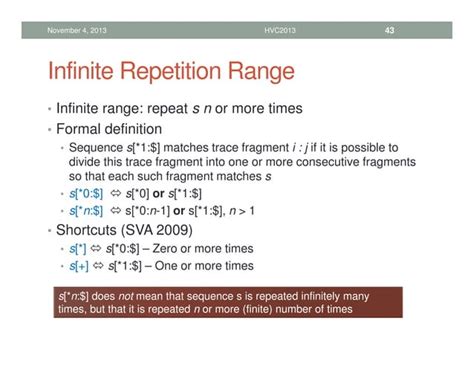 November 4, 2013 HVC2013 43

Infinite Repetition Range

• Infinite range: repeat s n or more times
• Formal definition
  • Sequence s[*1:$] matches trace fragment i : j if it is possible to divide this trace fragment into one or more consecutive fragments so that each such fragment matches s
  • s[*0:$] ⇔ s[*0] or s[*1:$]
  • s[*n:$] ⇔ s[*0:n-1] or s[*1:$], n > 1
• Shortcuts (SVA 2009)
  • s[*] ⇔ s[*0:$] – Zero or more times
  • s[+] ⇔ s[*1:$] – One or more times

s[*n:$] does not mean that sequence s is repeated infinitely many times, but that it is repeated n or more (finite) number of times